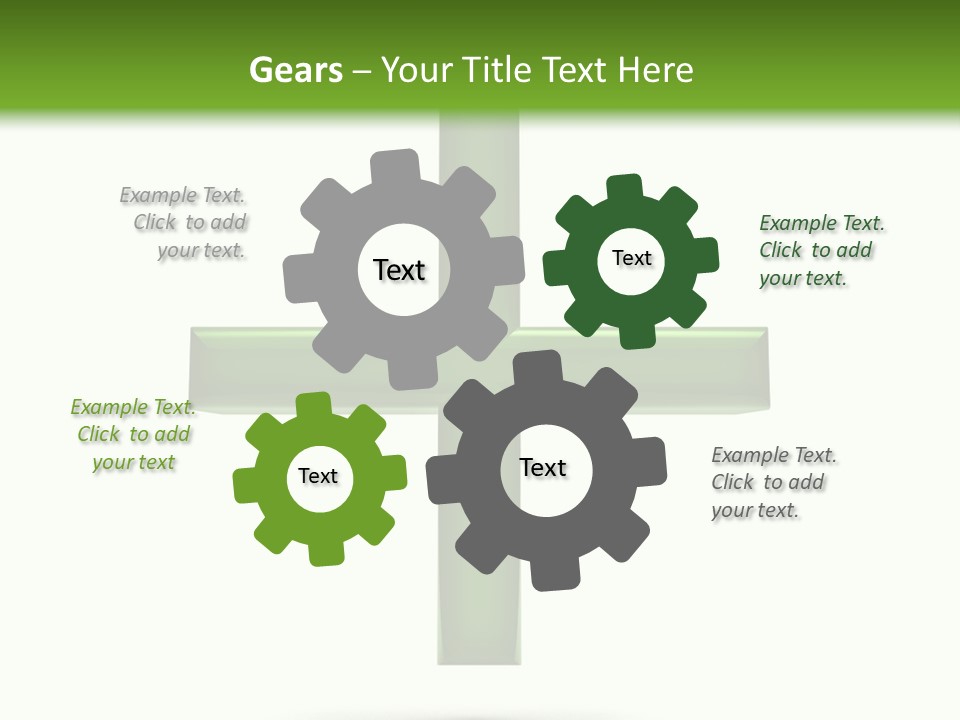 Gears – Your Title Text Here

Example Text. Click to add your text.

Text

Text

Example Text. Click to add your text.

Example Text. Click to add your text

Text

Text

Example Text. Click to add your text.